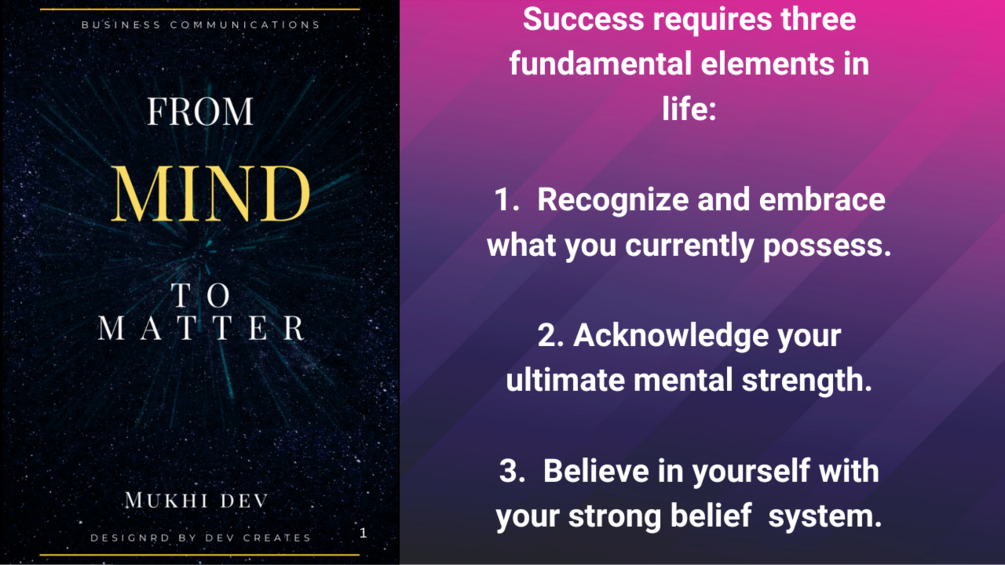 BUSINESS COMMUNICATIONS

FROM

MIND

TO
MATTER

MUKHI DEV

DESIGNRD BY DEV CREATES

1

Success requires three fundamental elements in life:

1. Recognize and embrace what you currently possess.

2. Acknowledge your ultimate mental strength.

3. Believe in yourself with your strong belief system.